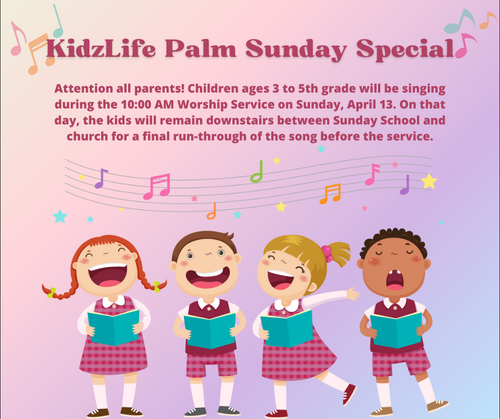 KidzLife Palm Sunday Special

Attention all parents! Children ages 3 to 5th grade will be singing during the 10:00 AM Worship Service on Sunday, April 13. On that day, the kids will remain downstairs between Sunday School and church for a final run-through of the song before the service.